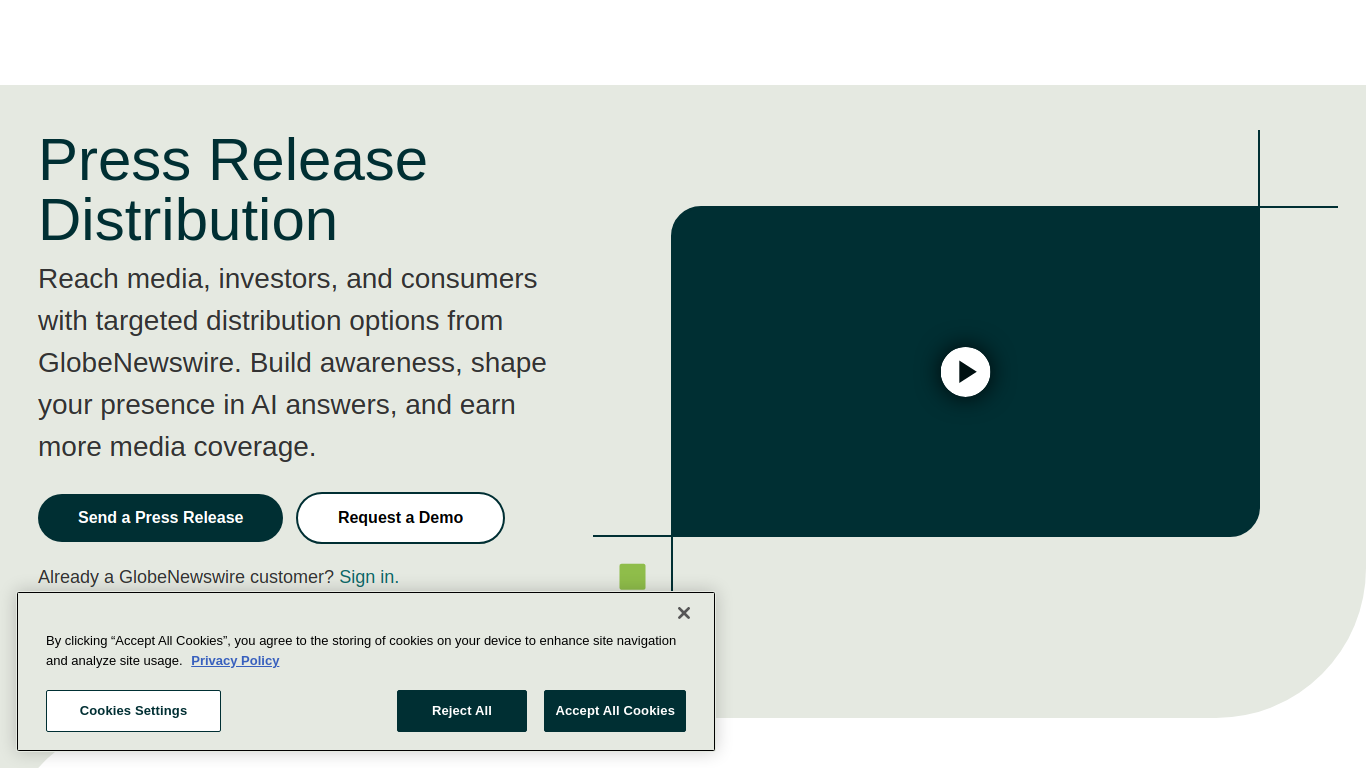 Press Release Distribution

Reach media, investors, and consumers with targeted distribution options from GlobeNewswire. Build awareness, shape your presence in AI answers, and earn more media coverage.

Send a Press Release

Request a Demo

Already a GlobeNewswire customer? Sign in.

×

By clicking “Accept All Cookies”, you agree to the storing of cookies on your device to enhance site navigation and analyze site usage. Privacy Policy

Cookies Settings

Reject All

Accept All Cookies